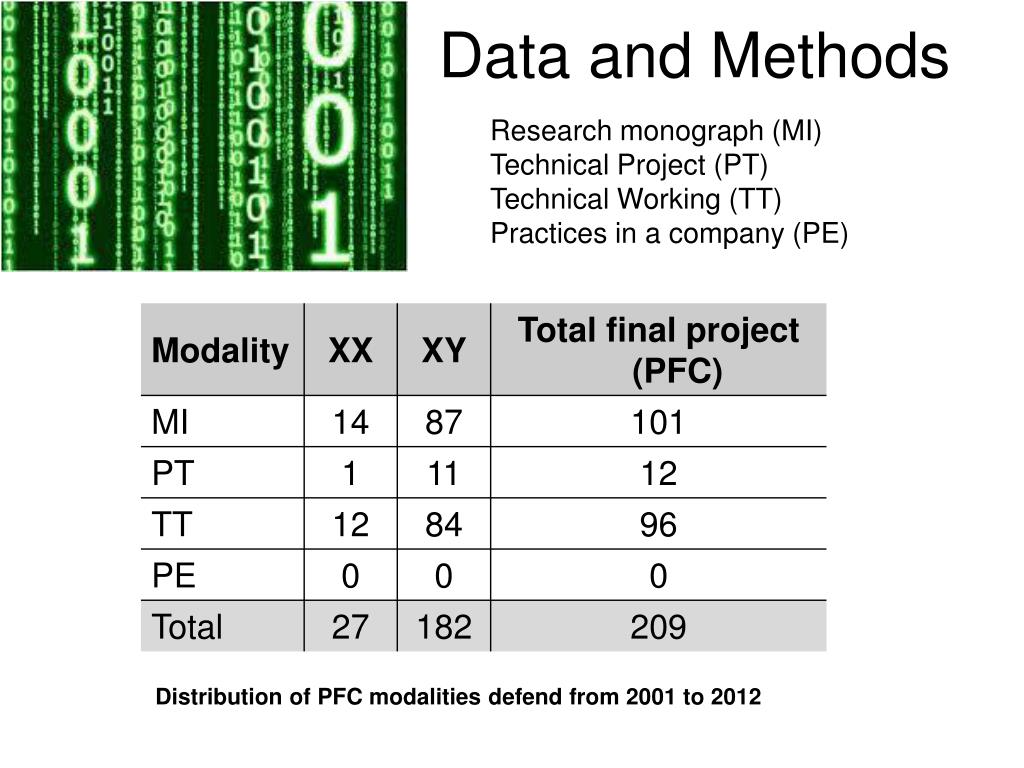 Data and Methods

Research monograph (MI)
Technical Project (PT)
Technical Working (TT)
Practices in a company (PE)

| Modality | XX | XY | Total final project (PFC) |
|---|---|---|---|
| MI | 14 | 87 | 101 |
| PT | 1 | 11 | 12 |
| TT | 12 | 84 | 96 |
| PE | 0 | 0 | 0 |
| Total | 27 | 182 | 209 |

Distribution of PFC modalities defend from 2001 to 2012